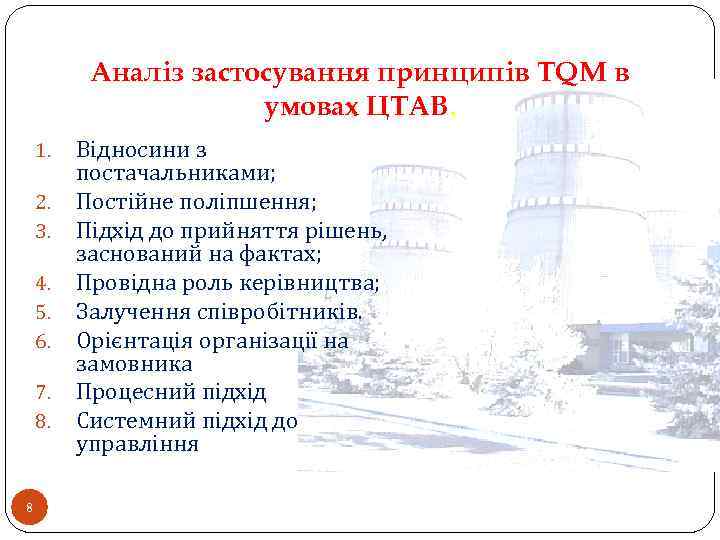 Аналіз застосування принципів TQM в умовах ЦТАВ.

1. Відносини з постачальниками;
2. Постійне поліпшення;
3. Підхід до прийняття рішень, заснований на фактах;
4. Провідна роль керівництва;
5. Залучення співробітників.
6. Орієнтація організації на замовника
7. Процесний підхід
8. Системний підхід до управління

8